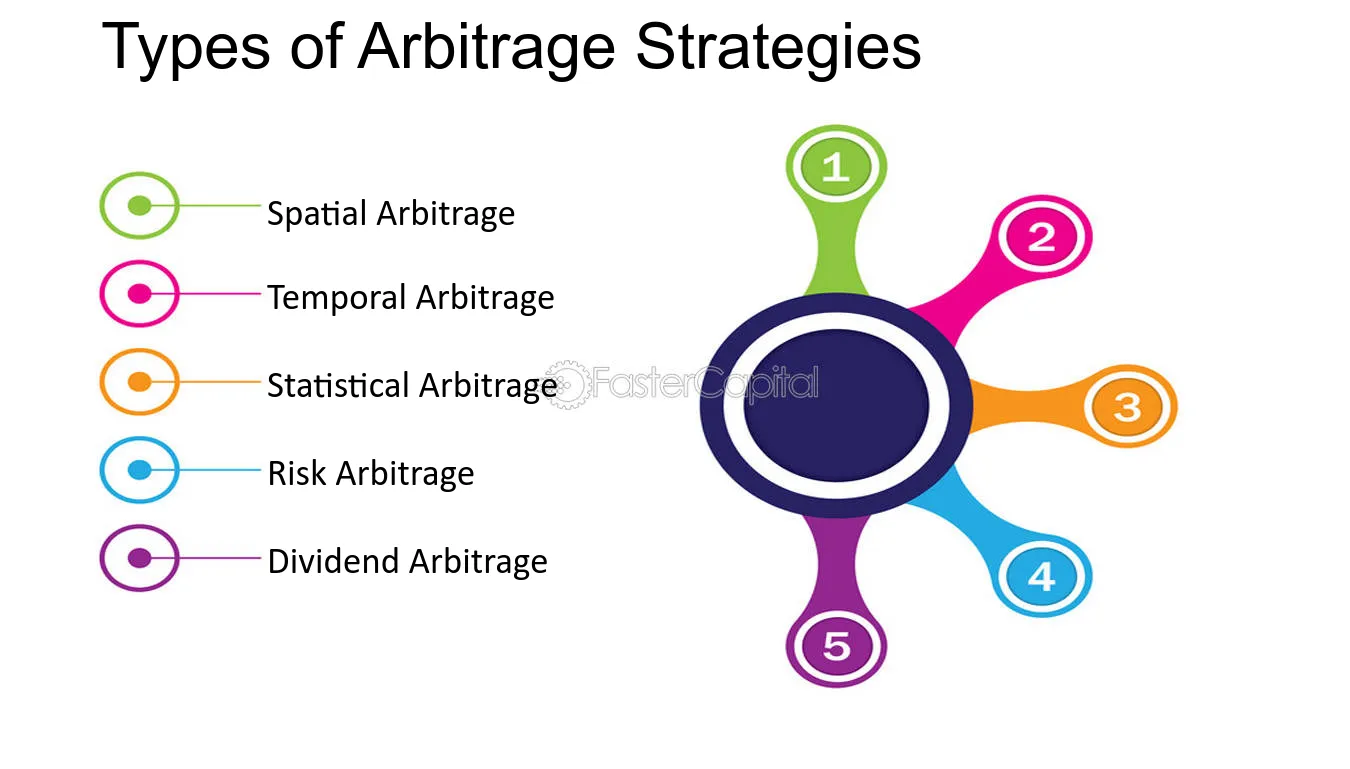 Types of Arbitrage Strategies

Spatial Arbitrage

Temporal Arbitrage

Statistical Arbitrage

Risk Arbitrage

Dividend Arbitrage

1

2

3

4

5

FasterCapital